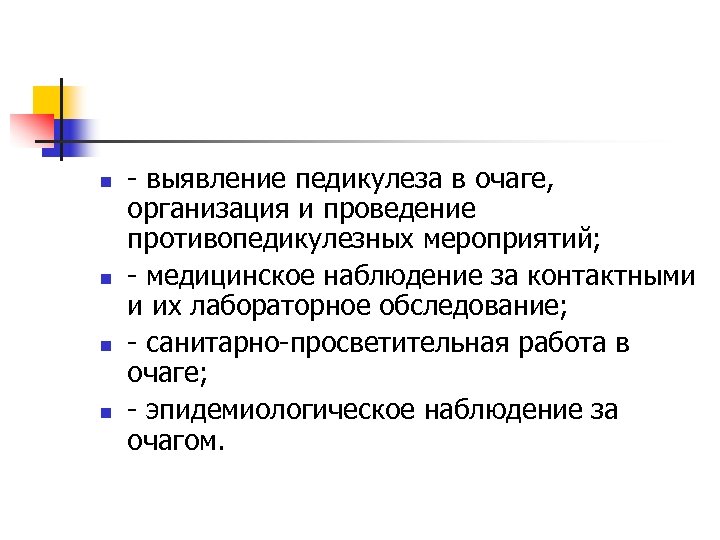 - выявление педикулеза в очаге, организация и проведение противопедикулезных мероприятий;
- медицинское наблюдение за контактными и их лабораторное обследование;
- санитарно-просветительная работа в очаге;
- эпидемиологическое наблюдение за очагом.